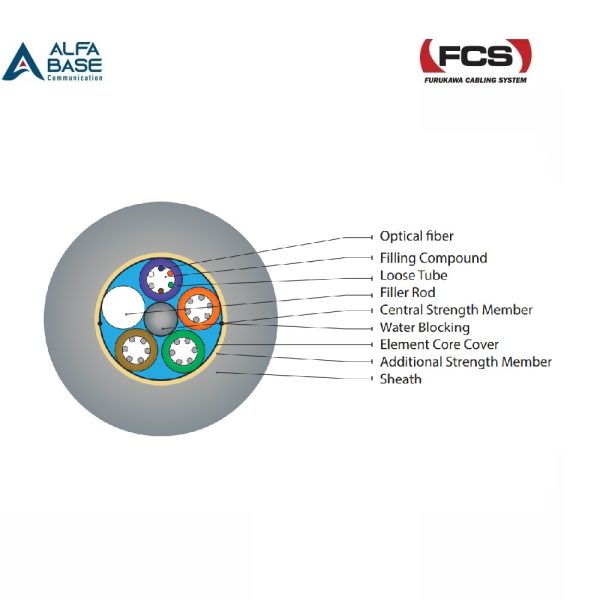 ALFA BASE Communication

FCS
FURUKAWA CABLING SYSTEM

Optical fiber
Filling Compound
Loose Tube
Filler Rod
Central Strength Member
Water Blocking
Element Core Cover
Additional Strength Member
Sheath